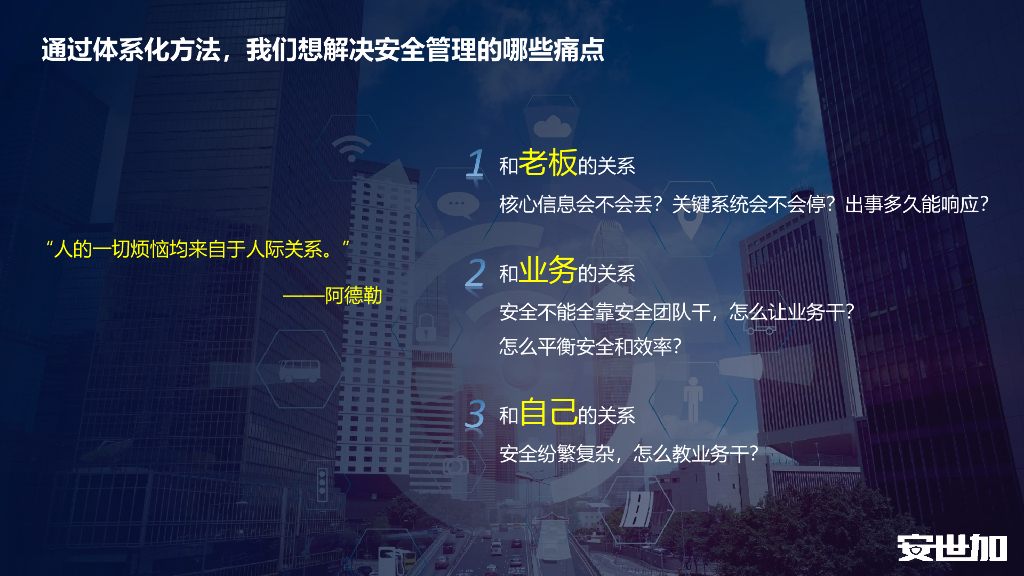 通过体系化方法，我们想解决安全管理的哪些痛点

“人的一切烦恼均来自于人际关系。”

——阿德勒

1 和老板的关系

核心信息会不会丢？关键系统会不会停？出事多久能响应？

2 和业务的关系

安全不能全靠安全团队干，怎么让业务干？

怎么平衡安全和效率？

3 和自己的关系

安全纷繁复杂，怎么教业务干？

安世加